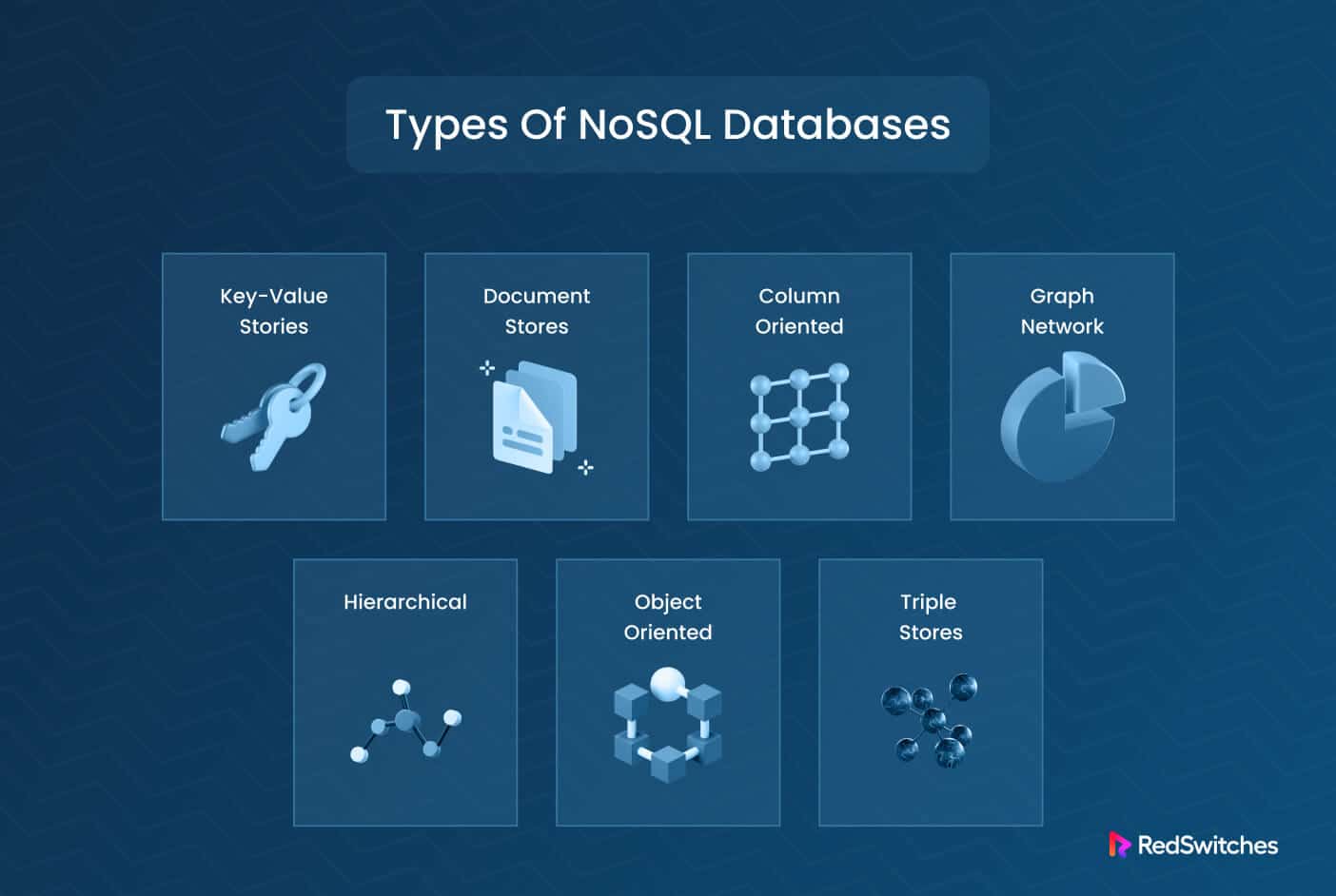 Types Of NoSQL Databases

Key-Value Stories

Document Stores

Column Oriented

Graph Network

Hierarchical

Object Oriented

Triple Stores

RedSwitches